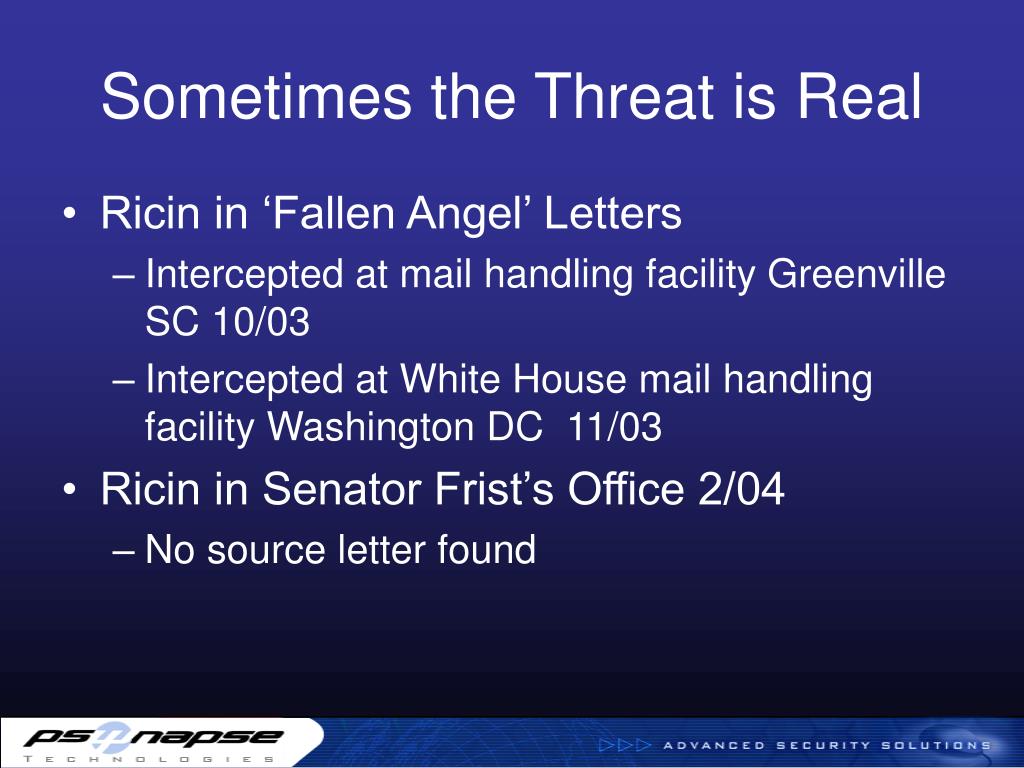 Sometimes the Threat is Real

• Ricin in ‘Fallen Angel’ Letters
– Intercepted at mail handling facility Greenville SC 10/03
– Intercepted at White House mail handling facility Washington DC 11/03
• Ricin in Senator Frist’s Office 2/04
– No source letter found

psynapse
TECHNOLOGIES

ADVANCED SECURITY SOLUTIONS